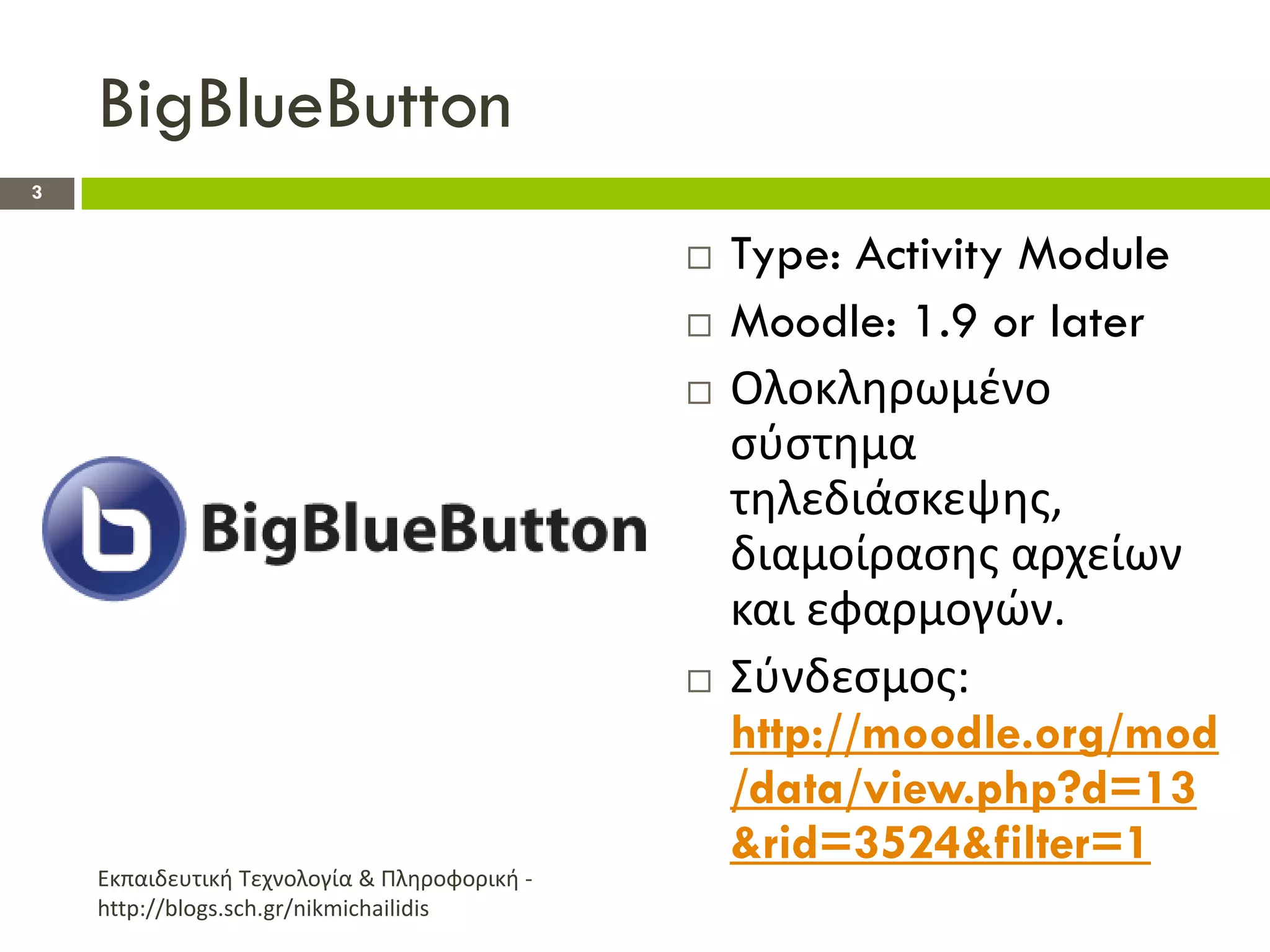 BigBlueButton

3

BigBlueButton

□ Type: Activity Module
□ Moodle: 1.9 or later
□ Ολοκληρωμένο σύστημα τηλεδιάσκεψης, διαμοίρασης αρχείων και εφαρμογών.
□ Σύνδεσμος: http://moodle.org/mod/data/view.php?d=13&rid=3524&filter=1

Εκπαιδευτική Τεχνολογία & Πληροφορική - http://blogs.sch.gr/nikmichailidis